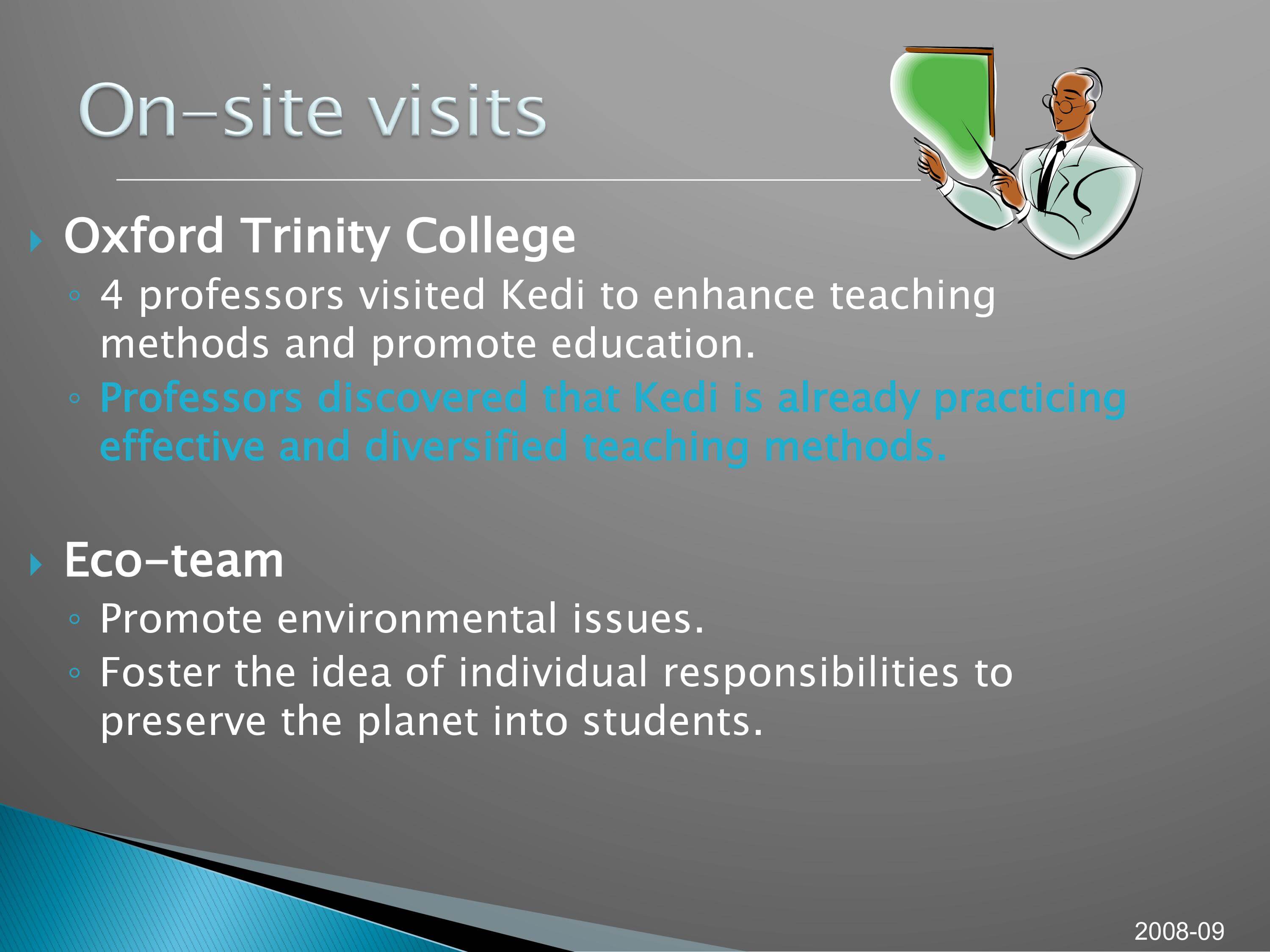 On-site visits

Oxford Trinity College

4 professors visited Kedi to enhance teaching methods and promote education.

Professors discovered that Kedi is already practicing effective and diversified teaching methods.

Eco-team

Promote environmental issues.

Foster the idea of individual responsibilities to preserve the planet into students.

2008-09